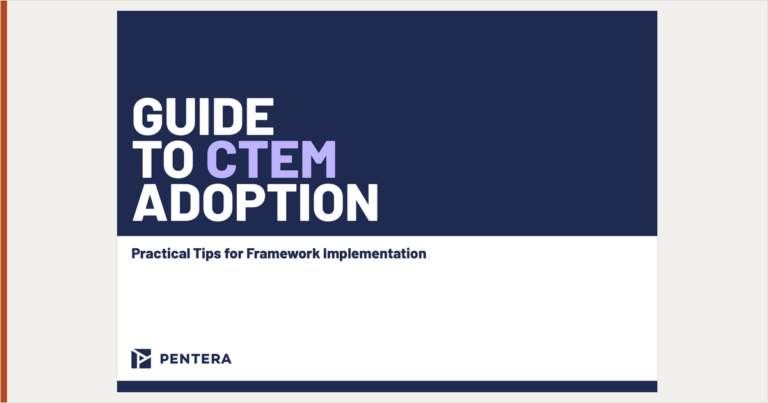 GUIDE TO CTEM ADOPTION

Practical Tips for Framework Implementation

PENTERA